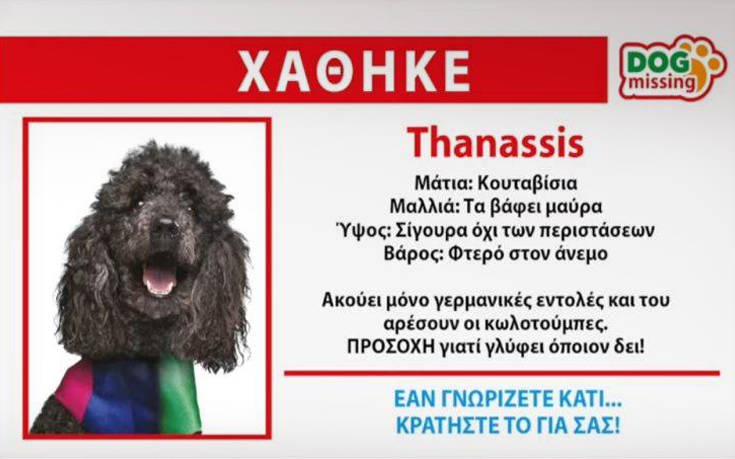 ΧΑΘΗΚΕ

DOG missing

Thanassis

Μάτια: Κουταβίσια
Μαλλιά: Τα βάφει μαύρα
Ύψος: Σίγουρα όχι των περιστάσεων
Βάρος: Φτερό στον άνεμο

Ακούει μόνο γερμανικές εντολές και του αρέσουν οι κωλοτούμπες.
ΠΡΟΣΟΧΗ γιατί γλύφει όποιον δει!

ΕΑΝ ΓΝΩΡΙΖΕΤΕ ΚΑΤΙ...
ΚΡΑΤΗΣΤΕ ΤΟ ΓΙΑ ΣΑΣ!